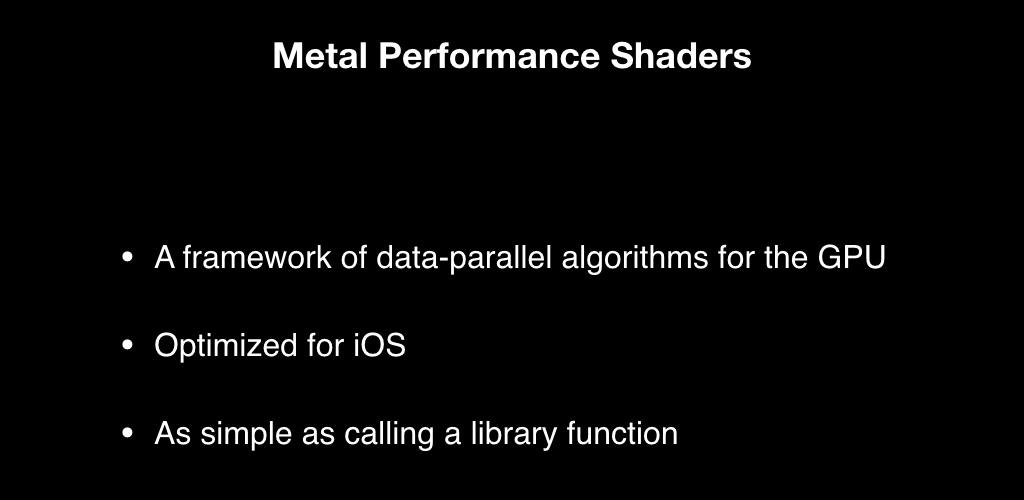 Metal Performance Shaders

• A framework of data-parallel algorithms for the GPU

• Optimized for iOS

• As simple as calling a library function